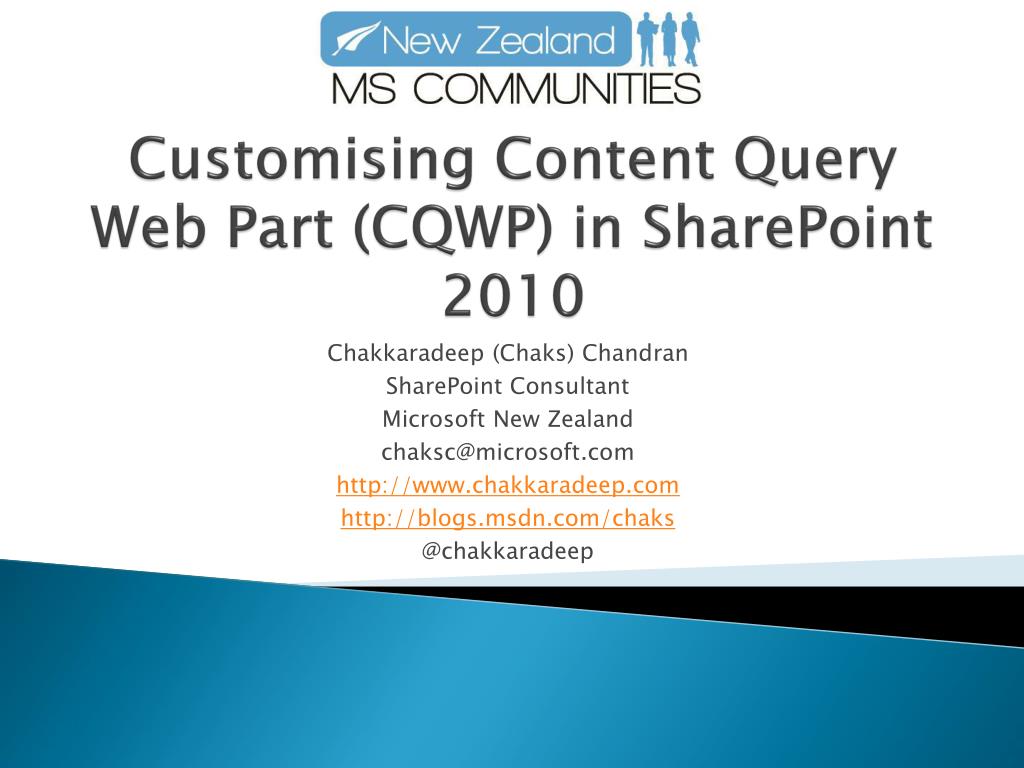 New Zealand
MS COMMUNITIES

Customising Content Query Web Part (CQWP) in SharePoint 2010

Chakkaradeep (Chaks) Chandran
SharePoint Consultant
Microsoft New Zealand
chaksc@microsoft.com
http://www.chakkaradeep.com
http://blogs.msdn.com/chaks
@chakkaradeep